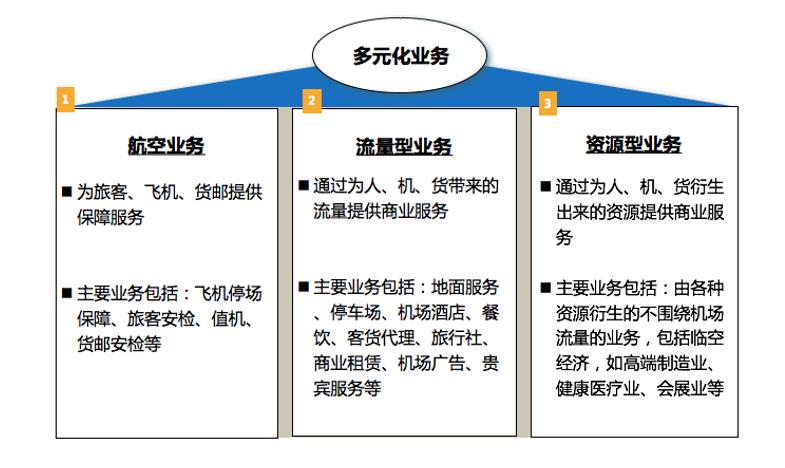 多元化业务

1

航空业务

■ 为旅客、飞机、货邮提供保障服务

■ 主要业务包括：飞机停场保障、旅客安检、值机、货邮安检等

2

流量型业务

■ 通过为人、机、货带来的流量提供商业服务

■ 主要业务包括：地面服务、停车场、机场酒店、餐饮、客货代理、旅行社、商业租赁、机场广告、贵宾服务等

3

资源型业务

■ 通过为人、机、货衍生出来的资源提供商业服务

■ 主要业务包括：由各种资源衍生的不围绕机场流量的业务，包括临空经济，如高端制造业、健康医疗业、会展业等